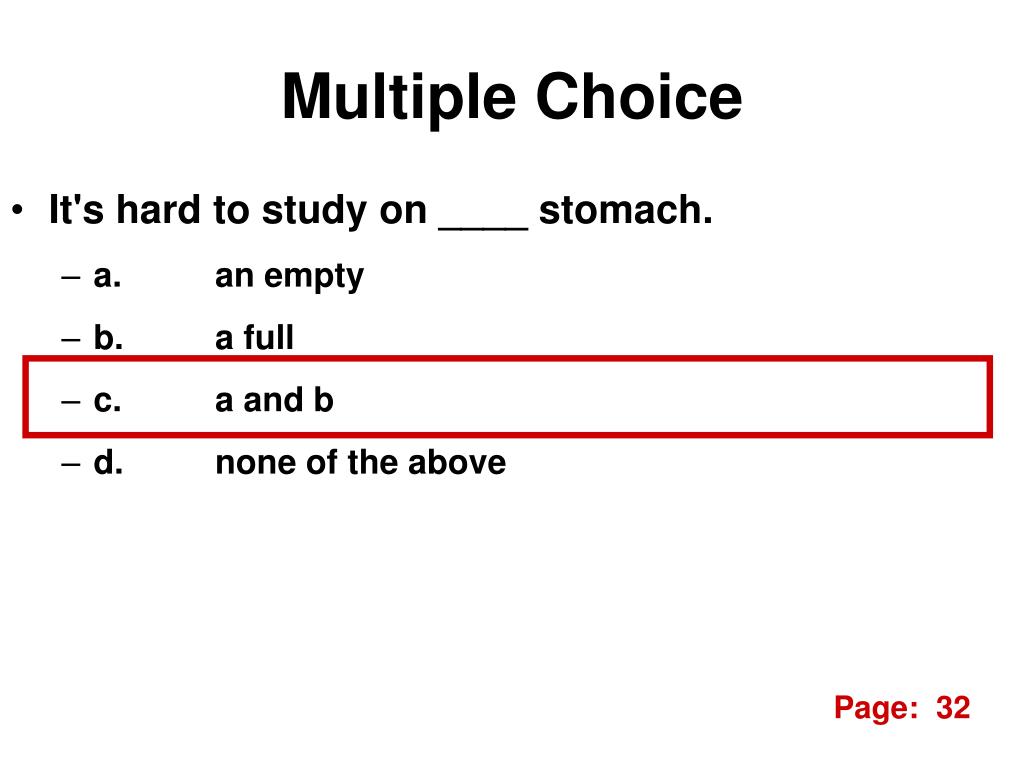 Multiple Choice

• It's hard to study on ____ stomach.
– a. an empty
– b. a full
– c. a and b
– d. none of the above

Page: 32